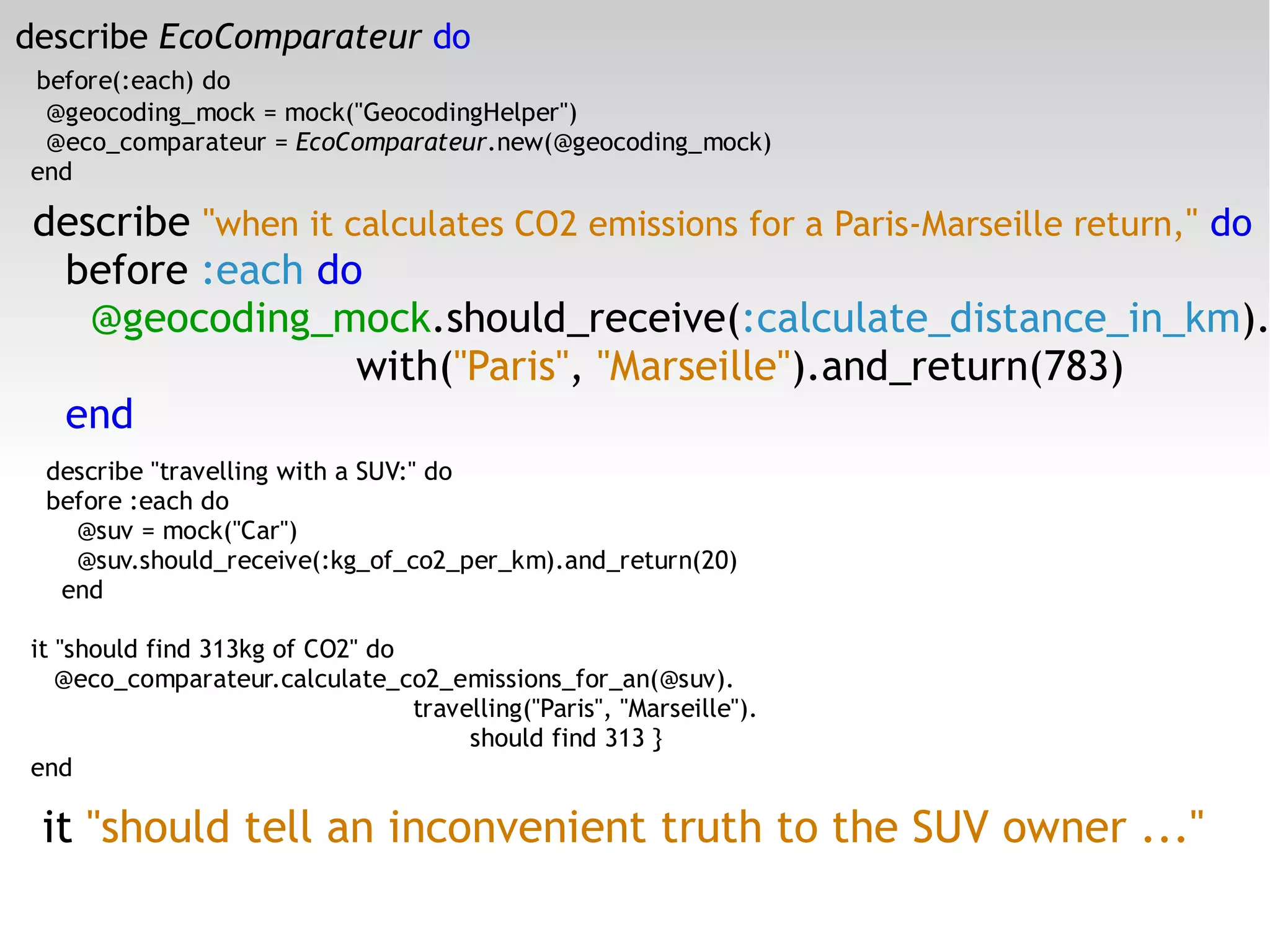 describe EcoComparateur do
before(:each) do
@geocoding_mock = mock("GeocodingHelper")
@eco_comparateur = EcoComparateur.new(@geocoding_mock)
end

describe "when it calculates CO2 emissions for a Paris-Marseille return," do
before :each do
@geocoding_mock.should_receive(:calculate_distance_in_km).
with("Paris", "Marseille").and_return(783)
end

describe "travelling with a SUV:" do
before :each do
@suv = mock("Car")
@suv.should_receive(:kg_of_co2_per_km).and_return(20)
end

it "should find 313kg of CO2" do
@eco_comparateur.calculate_co2_emissions_for_an(@suv).
travelling("Paris", "Marseille").
should find 313 }
end

it "should tell an inconvenient truth to the SUV owner ..."